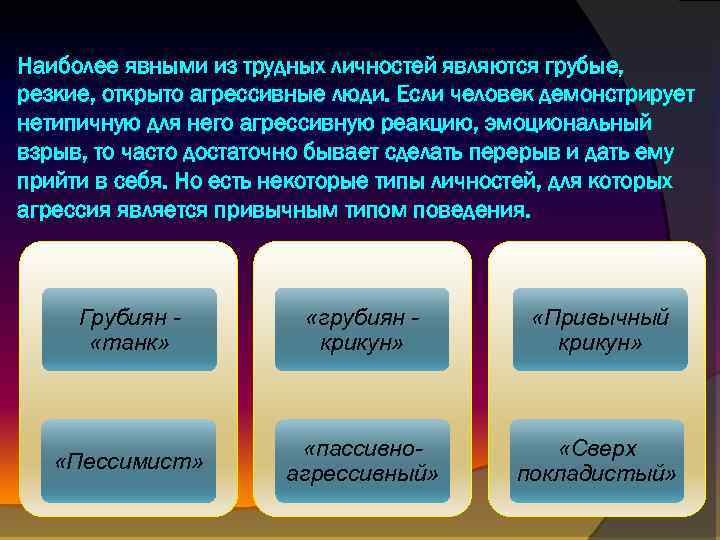 Наиболее явными из трудных личностей являются грубые, резкие, открыто агрессивные люди. Если человек демонстрирует нетипичную для него агрессивную реакцию, эмоциональный взрыв, то часто достаточно бывает сделать перерыв и дать ему прийти в себя. Но есть некоторые типы личностей, для которых агрессия является привычным типом поведения.

Грубиян - «танк»

«Пессимист»

«грубиян - крикун»

«пассивно-агрессивный»

«Привычный крикун»

«Сверх покладистый»